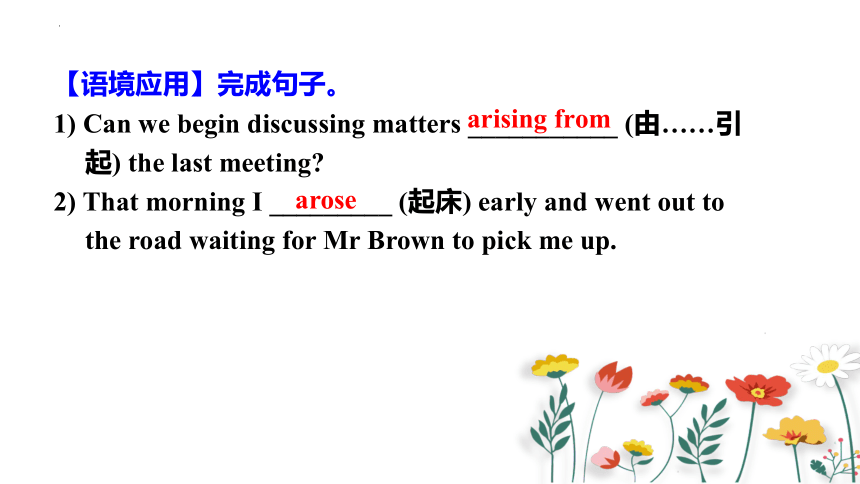 【语境应用】完成句子。

1) Can we begin discussing matters arising from (由……引起) the last meeting?

2) That morning I arose (起床) early and went out to the road waiting for Mr Brown to pick me up.